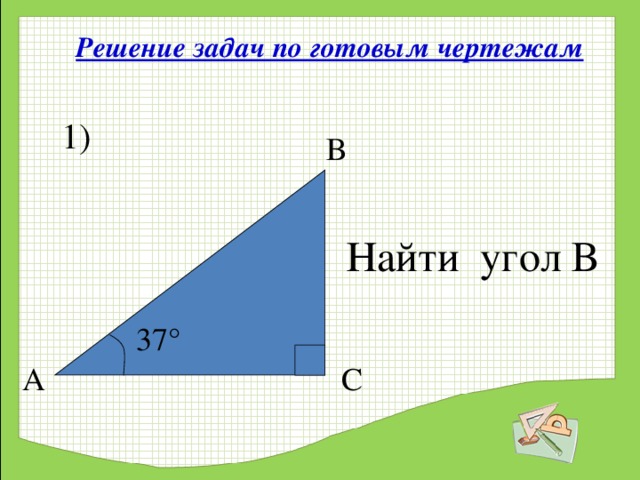 Решение задач по готовым чертежам

1)

B

Найти угол B

37°

A

C